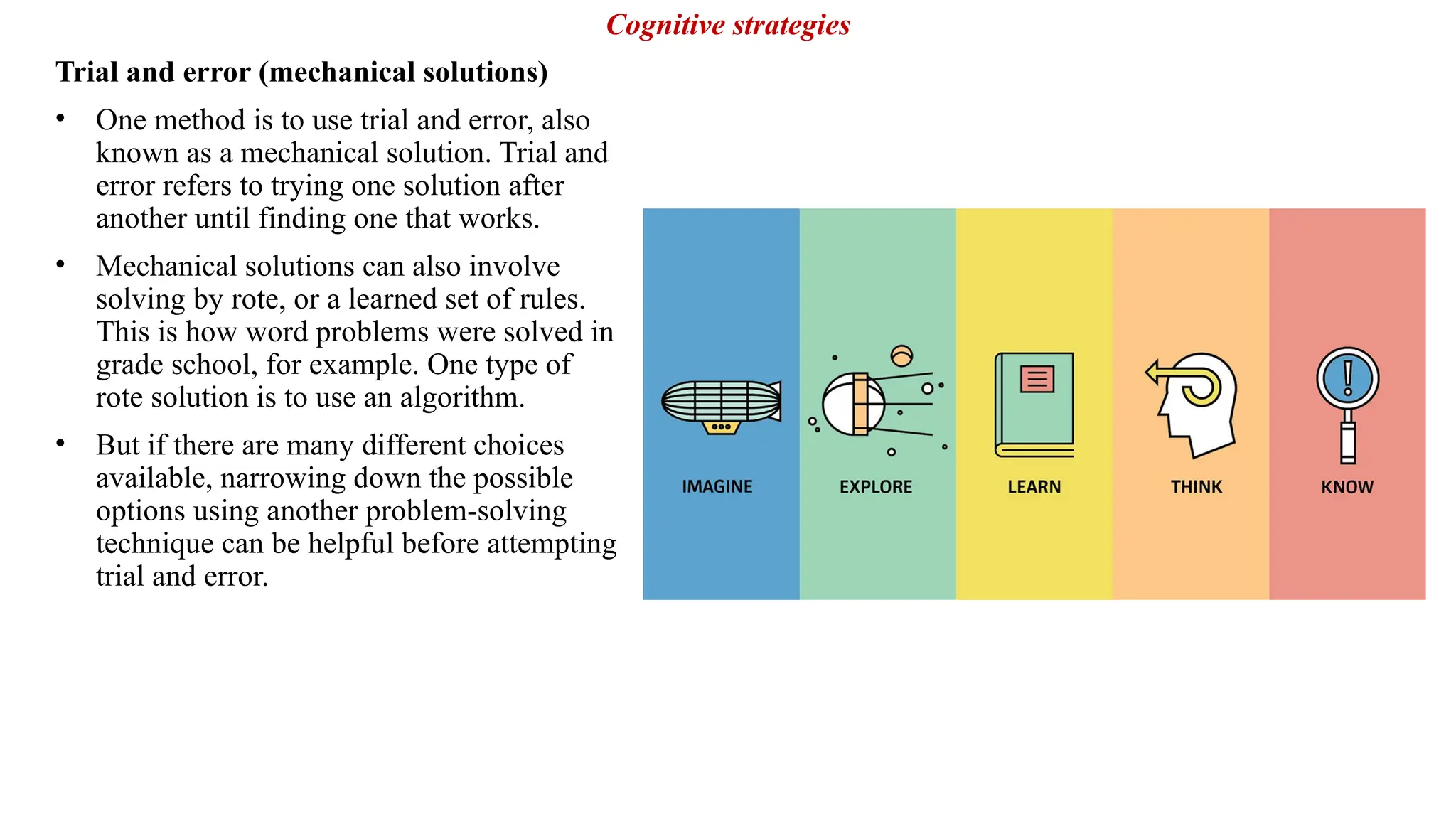 Cognitive strategies

Trial and error (mechanical solutions)

• One method is to use trial and error, also known as a mechanical solution. Trial and error refers to trying one solution after another until finding one that works.

• Mechanical solutions can also involve solving by rote, or a learned set of rules. This is how word problems were solved in grade school, for example. One type of rote solution is to use an algorithm.

• But if there are many different choices available, narrowing down the possible options using another problem-solving technique can be helpful before attempting trial and error.

IMAGINE
EXPLORE
LEARN
THINK
KNOW